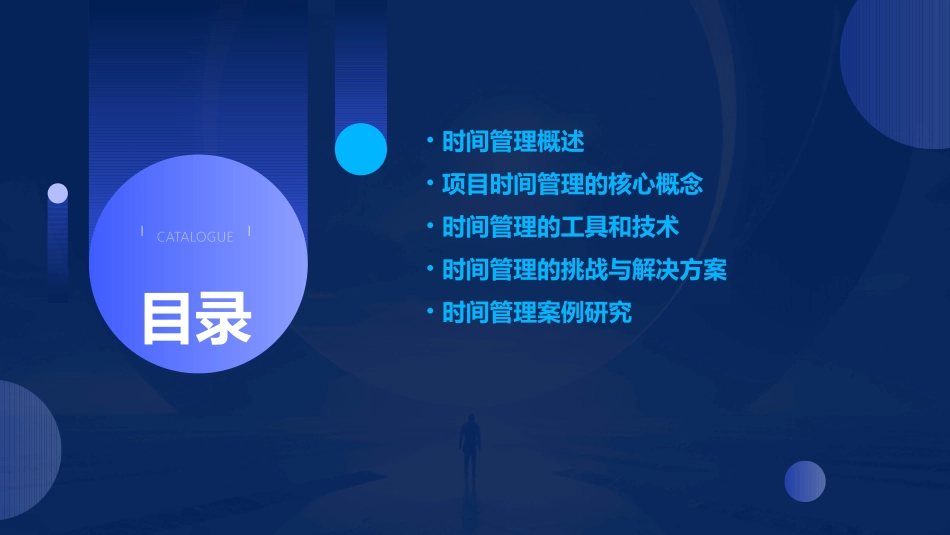 CATALOGUE

目录

• 时间管理概述
• 项目时间管理的核心概念
• 时间管理的工具和技术
• 时间管理的挑战与解决方案
• 时间管理案例研究